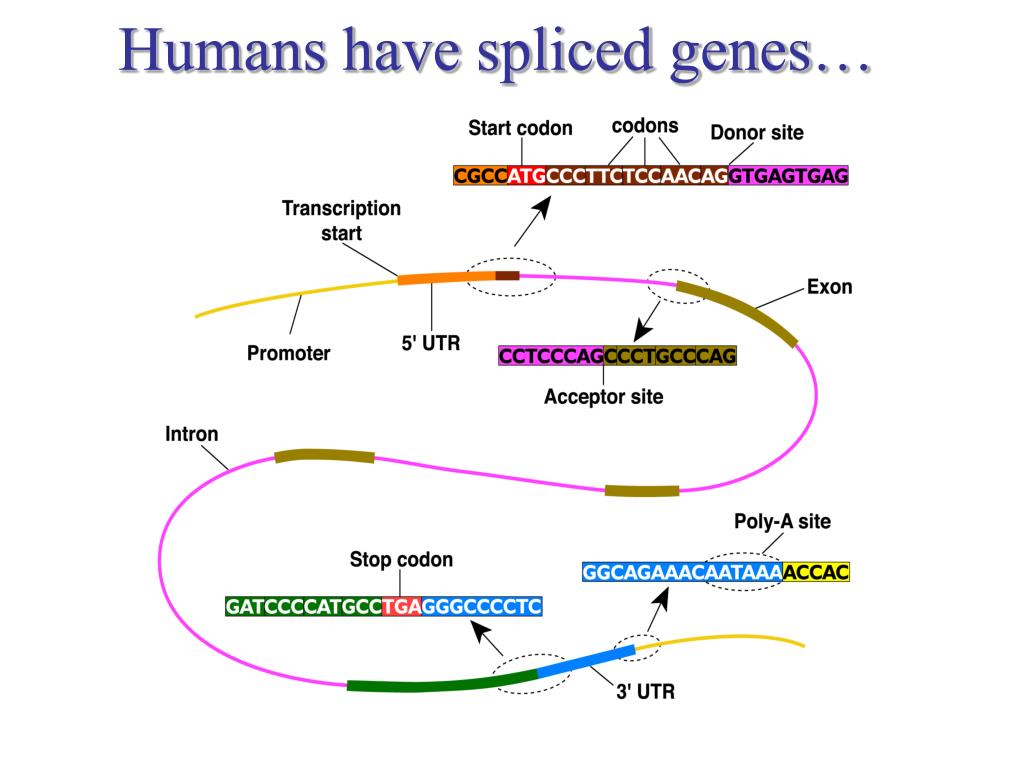 Humans have spliced genes…

Start codon

codons

Donor site

CGCCATGCCCTTCTCCAACAGGTGAGTGAG

Transcription start

Exon

Promoter

5' UTR

CCTCCCAGCCCTGCCCAG

Acceptor site

Intron

Poly-A site

Stop codon

GGCAGAAACAATAAAACCAC

GATCCCCATGCCTGAGGGCCCCTC

3' UTR